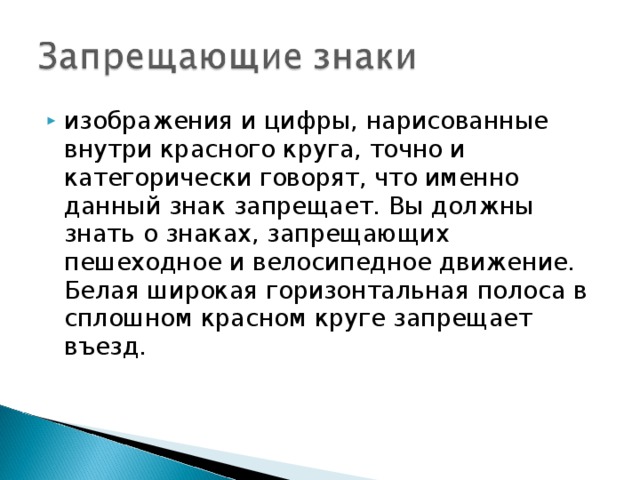 Запрещающие знаки

изображения и цифры, нарисованные внутри красного круга, точно и категорически говорят, что именно данный знак запрещает. Вы должны знать о знаках, запрещающих пешеходное и велосипедное движение. Белая широкая горизонтальная полоса в сплошном красном круге запрещает въезд.